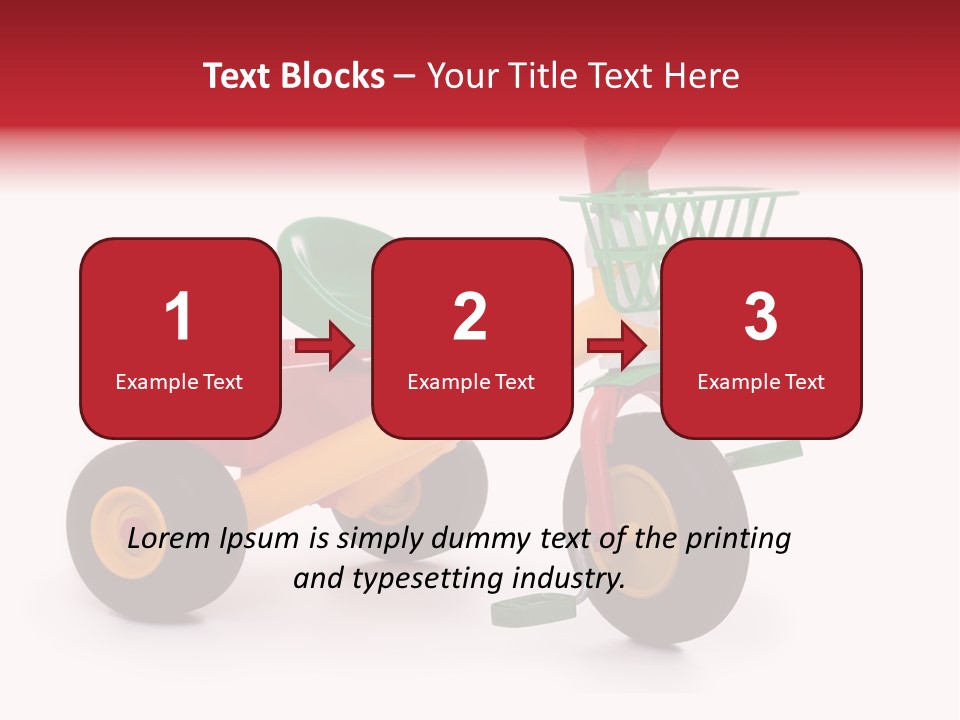 Text Blocks – Your Title Text Here

1
Example Text

2
Example Text

3
Example Text

Lorem Ipsum is simply dummy text of the printing and typesetting industry.